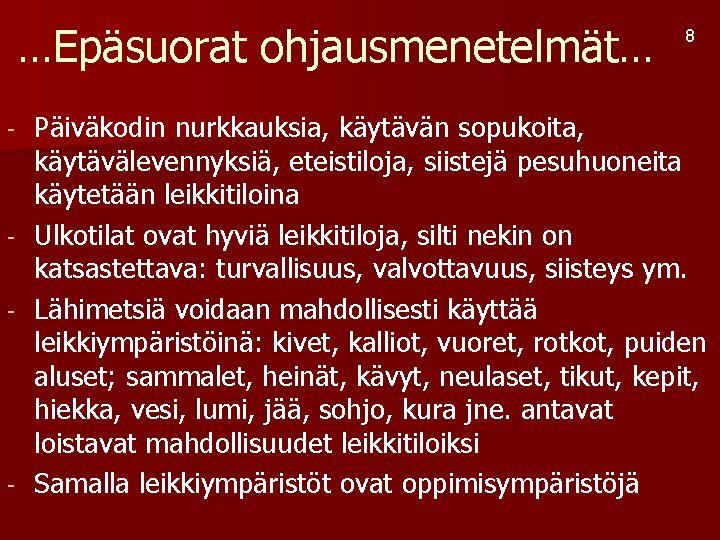 …Epäsuorat ohjausmenetelmät…

8

- Päiväkodin nurkkauksia, käytävän sopukoita, käytävälevennyksiä, eteistiloja, siistejä pesuhuoneita käytetään leikkitiloina
- Ulkotilat ovat hyviä leikkitiloja, silti nekin on katsastettava: turvallisuus, valvottavuus, siisteys ym.
- Lähimetsiä voidaan mahdollisesti käyttää leikkiympäristöinä: kivet, kalliot, vuoret, rotkot, puiden aluset; sammalet, heinät, kävyt, neulaset, tikut, kepit, hiekka, vesi, lumi, jää, sohjo, kura jne. antavat loistavat mahdollisuudet leikkitiloiksi
- Samalla leikkiympäristöt ovat oppimisympäristöjä